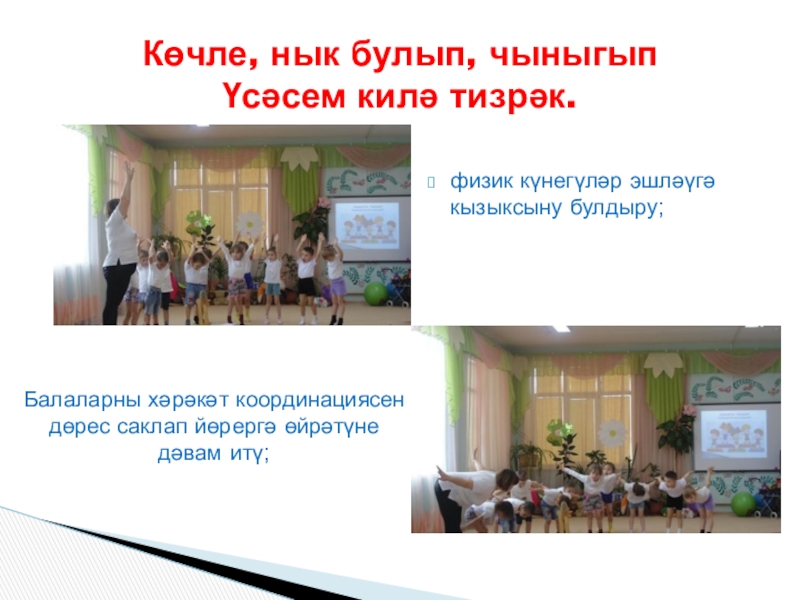 Көчле, нык булып, чыныгып
Үсәсем килә тизрәк.

физик күнегүләр эшләүгә кызыксыну булдыру;

Балаларны хәрәкәт координациясен дөрес саклап йөрергә өйрәтүне дәвам итү;